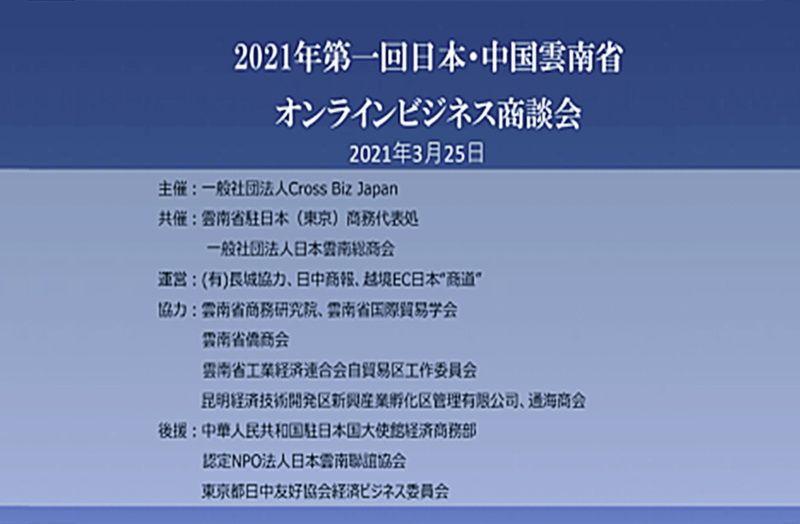 2021年第一回日本・中国雲南省
オンラインビジネス商談会
2021年3月25日

主催：一般社団法人Cross Biz Japan
共催：雲南省駐日本（東京）商務代表処
一般社団法人日本雲南総商会
運営：(有)長城協力、日中商報、越境EC日本"商道"
協力：雲南省商務研究院、雲南省国際貿易学会
雲南省僑商会
雲南省工業経済連合会自貿易区工作委員会
昆明経済技術開発区新興産業孵化区管理有限公司、通海商会
後援：中華人民共和国駐日本国大使館経済商務部
認定NPO法人日本雲南聯誼協会
東京都日中友好協会経済ビジネス委員会